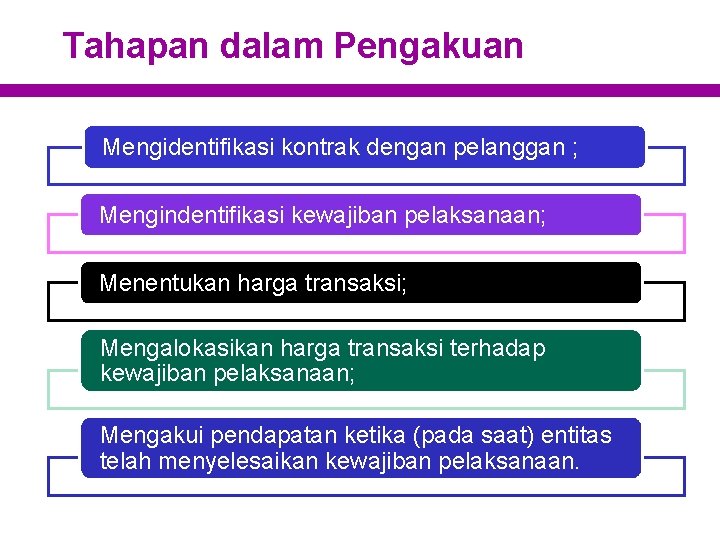 Tahapan dalam Pengakuan

Mengidentifikasi kontrak dengan pelanggan ;

Mengindentifikasi kewajiban pelaksanaan;

Menentukan harga transaksi;

Mengalokasikan harga transaksi terhadap kewajiban pelaksanaan;

Mengakui pendapatan ketika (pada saat) entitas telah menyelesaikan kewajiban pelaksanaan.